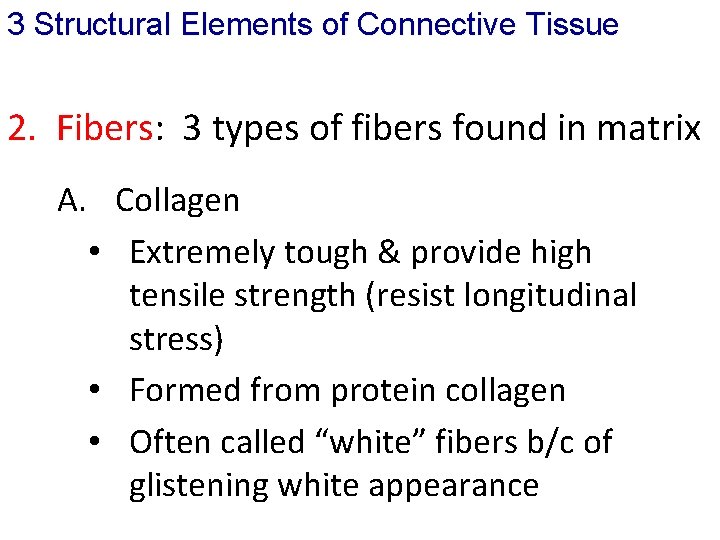 3 Structural Elements of Connective Tissue

2. Fibers: 3 types of fibers found in matrix

A. Collagen

• Extremely tough & provide high tensile strength (resist longitudinal stress)

• Formed from protein collagen

• Often called “white” fibers b/c of glistening white appearance